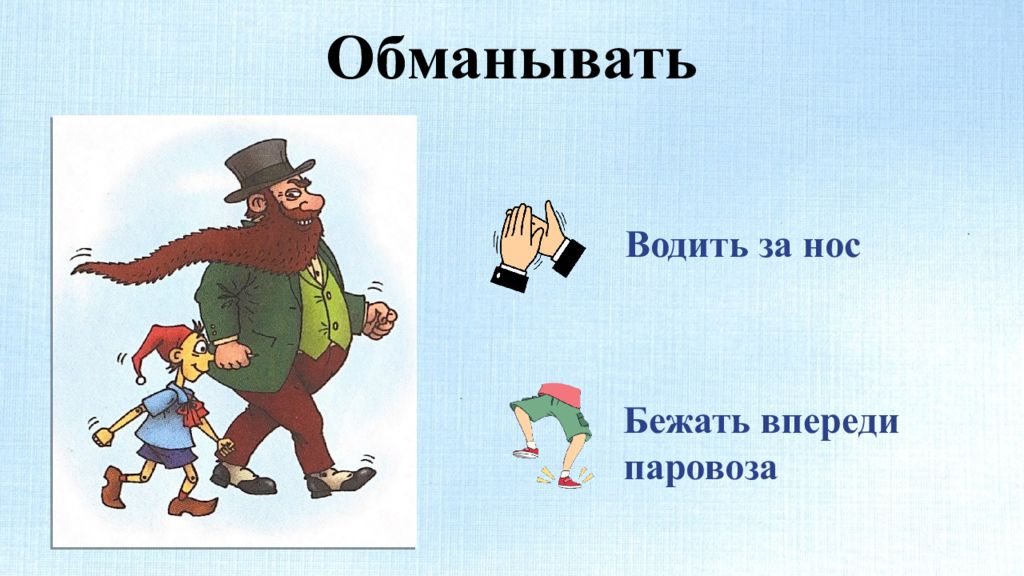 Обманывать

Водить за нос

Бежать впереди паровоза